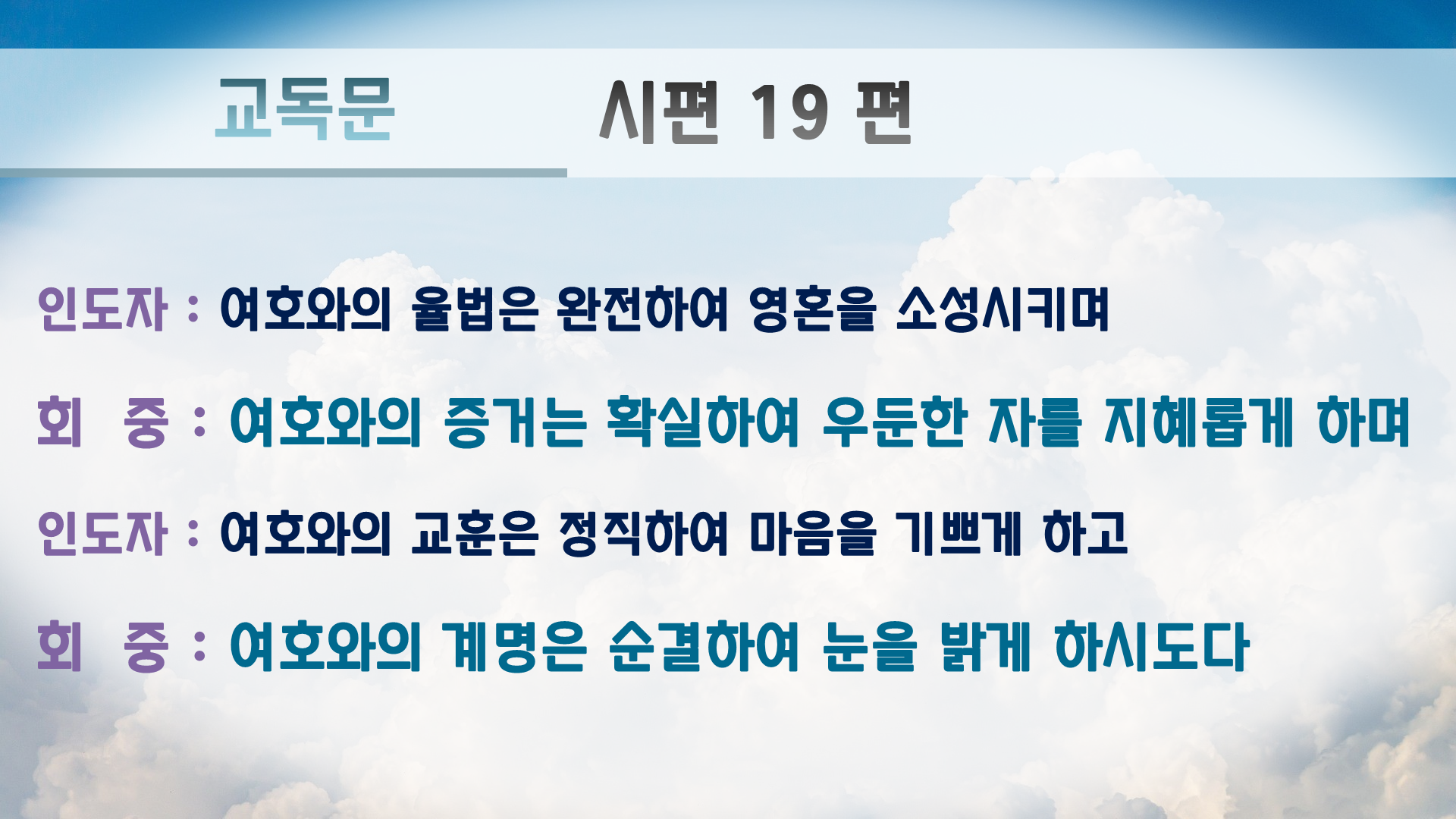 교독문

시편 19 편

인도자 : 여호와의 율법은 완전하여 영혼을 소성시키며

회 중 : 여호와의 증거는 확실하여 우둔한 자를 지혜롭게 하며

인도자 : 여호와의 교훈은 정직하여 마음을 기쁘게 하고

회 중 : 여호와의 계명은 순결하여 눈을 밝게 하시도다